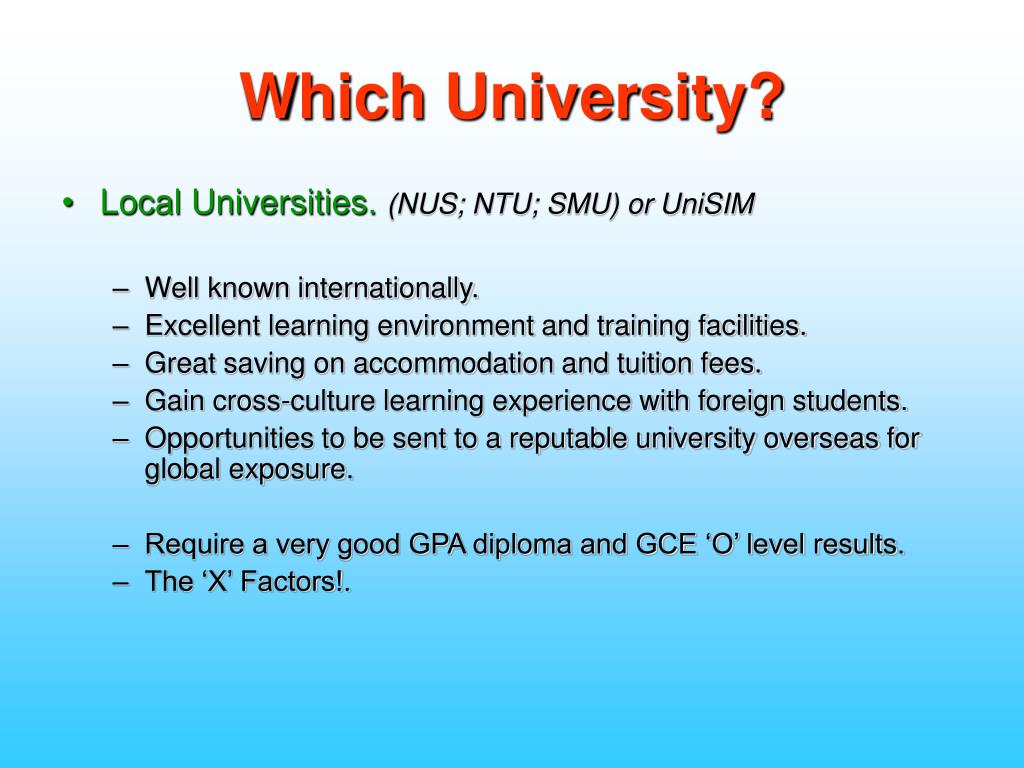 Which University?

• Local Universities. (NUS; NTU; SMU) or UniSIM

– Well known internationally.
– Excellent learning environment and training facilities.
– Great saving on accommodation and tuition fees.
– Gain cross-culture learning experience with foreign students.
– Opportunities to be sent to a reputable university overseas for global exposure.

– Require a very good GPA diploma and GCE ‘O’ level results.
– The ‘X’ Factors!.